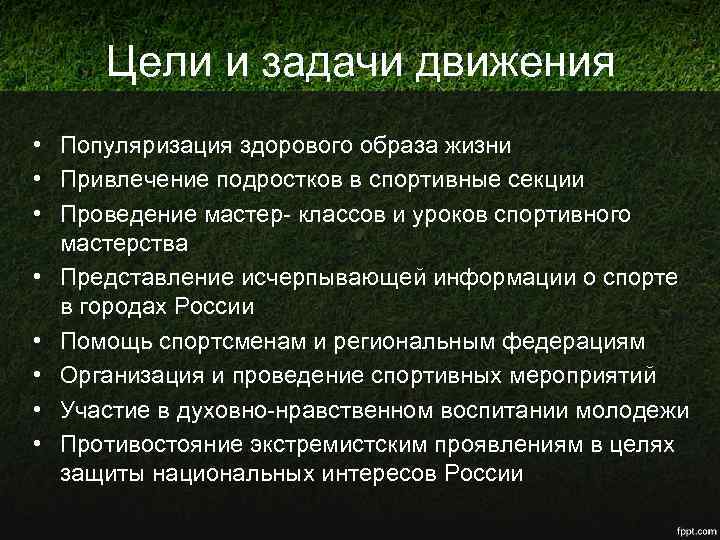 Цели и задачи движения

• Популяризация здорового образа жизни
• Привлечение подростков в спортивные секции
• Проведение мастер- классов и уроков спортивного мастерства
• Представление исчерпывающей информации о спорте в городах России
• Помощь спортсменам и региональным федерациям
• Организация и проведение спортивных мероприятий
• Участие в духовно-нравственном воспитании молодежи
• Противостояние экстремистским проявлениям в целях защиты национальных интересов России

fppt.com